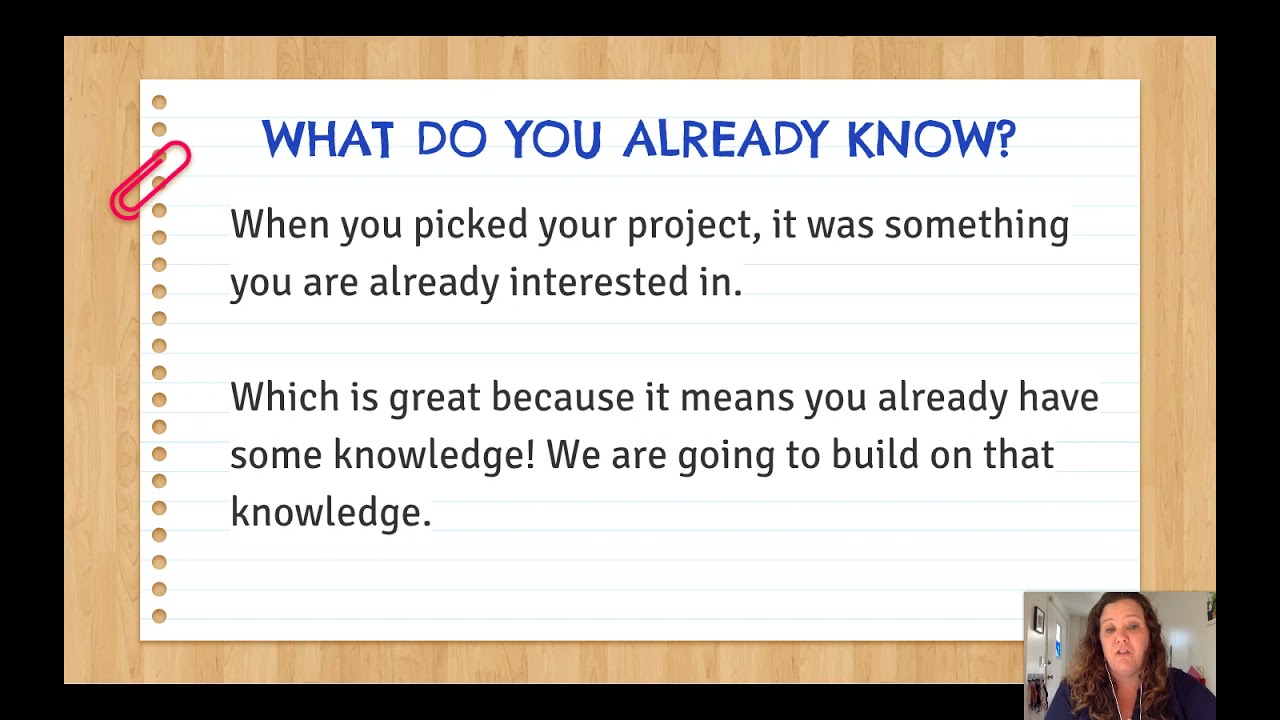 WHAT DO YOU ALREADY KNOW?

When you picked your project, it was something you are already interested in.

Which is great because it means you already have some knowledge! We are going to build on that knowledge.